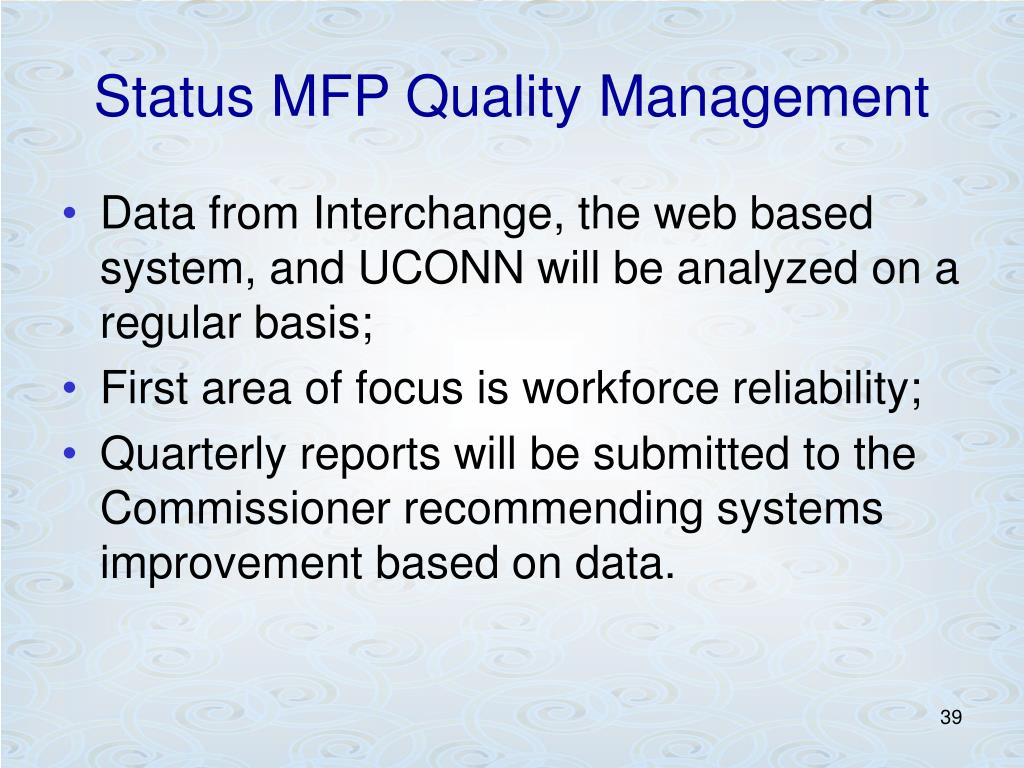 Status MFP Quality Management

• Data from Interchange, the web based system, and UCONN will be analyzed on a regular basis;
• First area of focus is workforce reliability;
• Quarterly reports will be submitted to the Commissioner recommending systems improvement based on data.

39